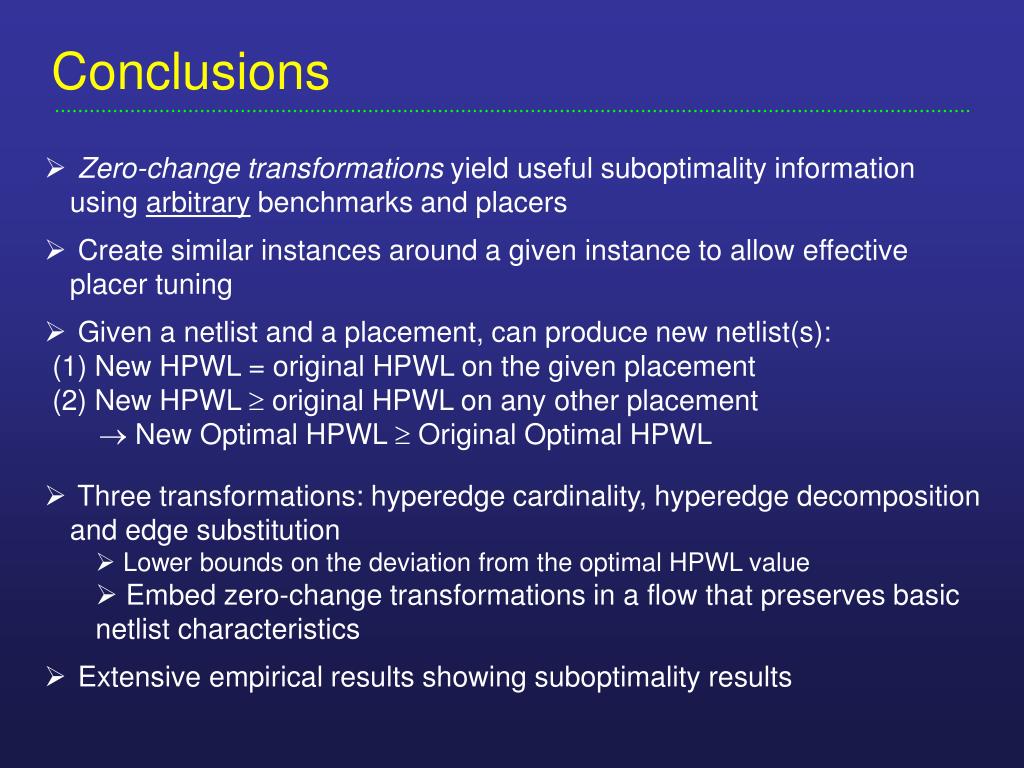 Conclusions

➢ Zero-change transformations yield useful suboptimality information using arbitrary benchmarks and placers

➢ Create similar instances around a given instance to allow effective placer tuning

➢ Given a netlist and a placement, can produce new netlist(s):
(1) New HPWL = original HPWL on the given placement
(2) New HPWL $\geq$ original HPWL on any other placement
$\rightarrow$ New Optimal HPWL $\geq$ Original Optimal HPWL

➢ Three transformations: hyperedge cardinality, hyperedge decomposition and edge substitution
➢ Lower bounds on the deviation from the optimal HPWL value
➢ Embed zero-change transformations in a flow that preserves basic netlist characteristics

➢ Extensive empirical results showing suboptimality results